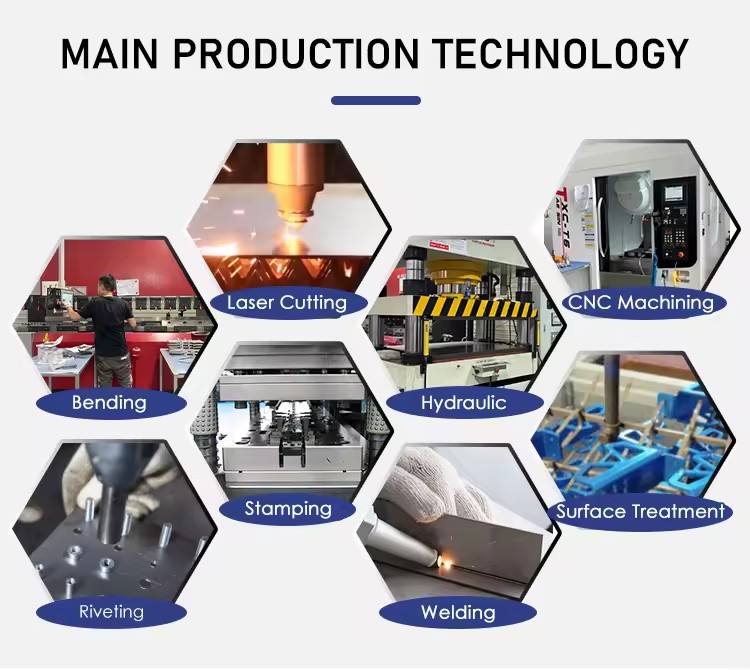 MAIN PRODUCTION TECHNOLOGY

Laser Cutting

CNC Machining

Bending

Hydraulic

Stamping

Surface Treatment

Riveting

Welding